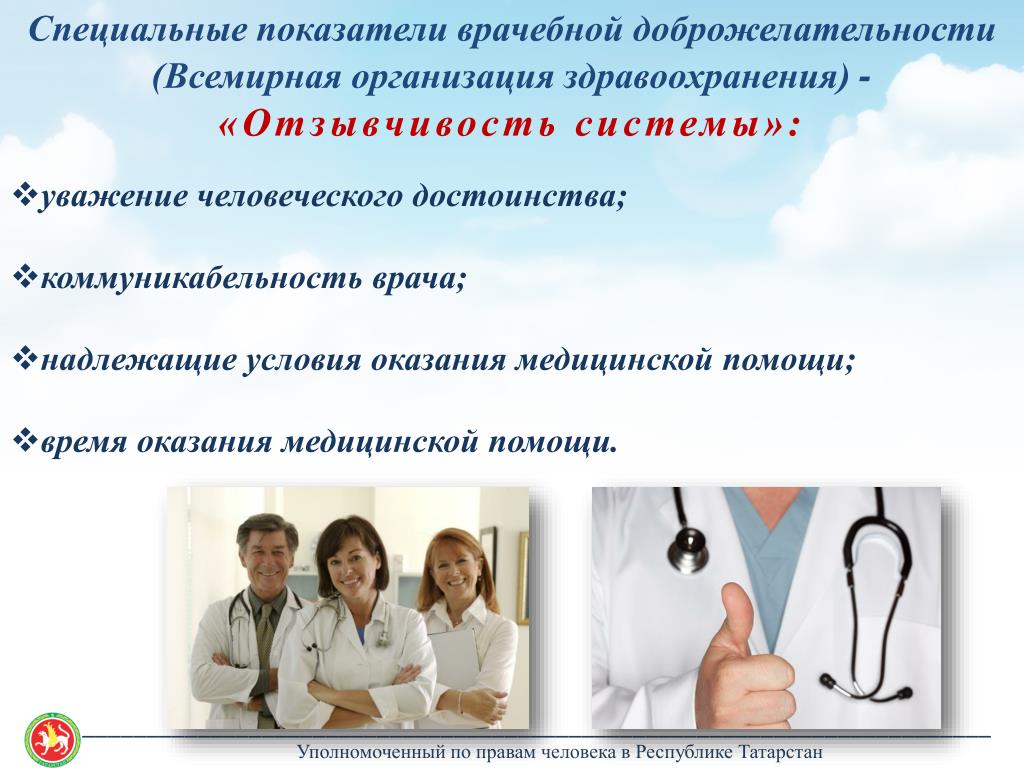 Специальные показатели врачебной доброжелательности (Всемирная организация здравоохранения) - «Отзывчивость системы»:

❖уважение человеческого достоинства;

❖коммуникабельность врача;

❖надлежащие условия оказания медицинской помощи;

❖время оказания медицинской помощи.

Уполномоченный по правам человека в Республике Татарстан